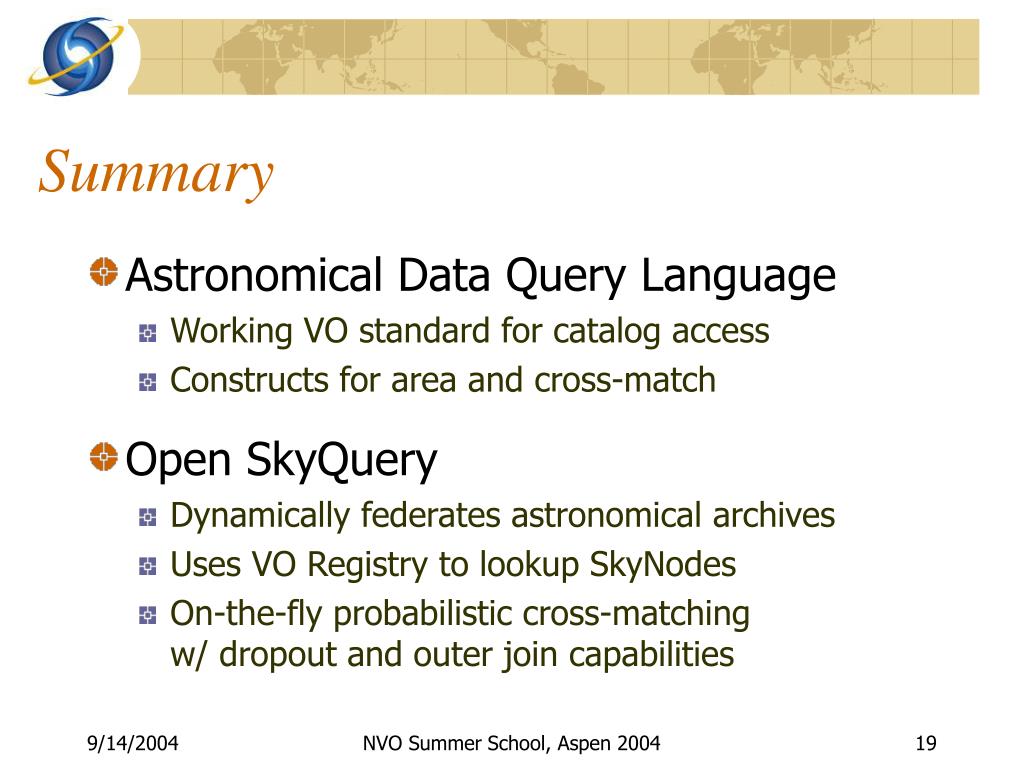 Summary

Astronomical Data Query Language

Working VO standard for catalog access

Constructs for area and cross-match

Open SkyQuery

Dynamically federates astronomical archives

Uses VO Registry to lookup SkyNodes

On-the-fly probabilistic cross-matching w/ dropout and outer join capabilities

9/14/2004

NVO Summer School, Aspen 2004

19